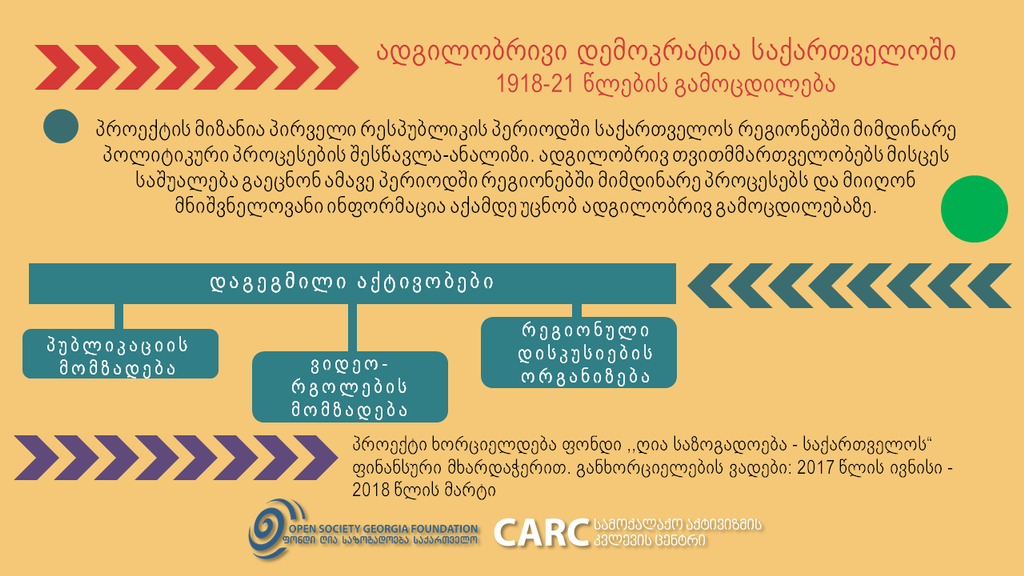 ადგილობრივი დემოკრატია საქართველოში
1918-21 წლების გამოცდილება

პროექტის მიზანია პირველი რესპუბლიკის პერიოდში საქართველოს რეგიონებში მიმდინარე პოლიტიკური პროცესების შესწავლა-ანალიზი. ადგილობრივ თვითმმართველობებს მისცეს საშუალება გაეცნონ ამავე პერიოდში რეგიონებში მიმდინარე პროცესებს და მიიღონ მნიშვნელოვანი ინფორმაცია აქამდე უცნობ ადგილობრივ გამოცდილებაზე.

დაგეგმილი აქტივობები

პუბლიკაციის მომზადება

ვიდეო-რგოლების მომზადება

რეგიონული დისკუსიების ორგანიზება

პროექტი ხორციელდება ფონდი ,,ღია საზოგადოება - საქართველოს“ ფინანსური მხარდაჭერით. განხორციელების ვადები: 2017 წლის ივნისი - 2018 წლის მარტი

OPEN SOCIETY GEORGIA FOUNDATION
ფონდი ღია საზოგადოება საქართველო

CARC სამოქალაქო აქტივიზმის კვლევის ცენტრი